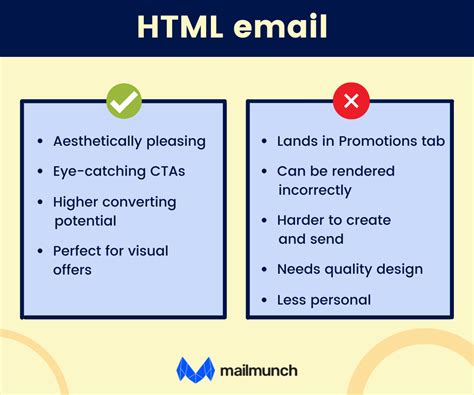 HTML email

- Aesthetically pleasing
- Eye-catching CTAs
- Higher converting potential
- Perfect for visual offers

- Lands in Promotions tab
- Can be rendered incorrectly
- Harder to create and send
- Needs quality design
- Less personal

mailmunch